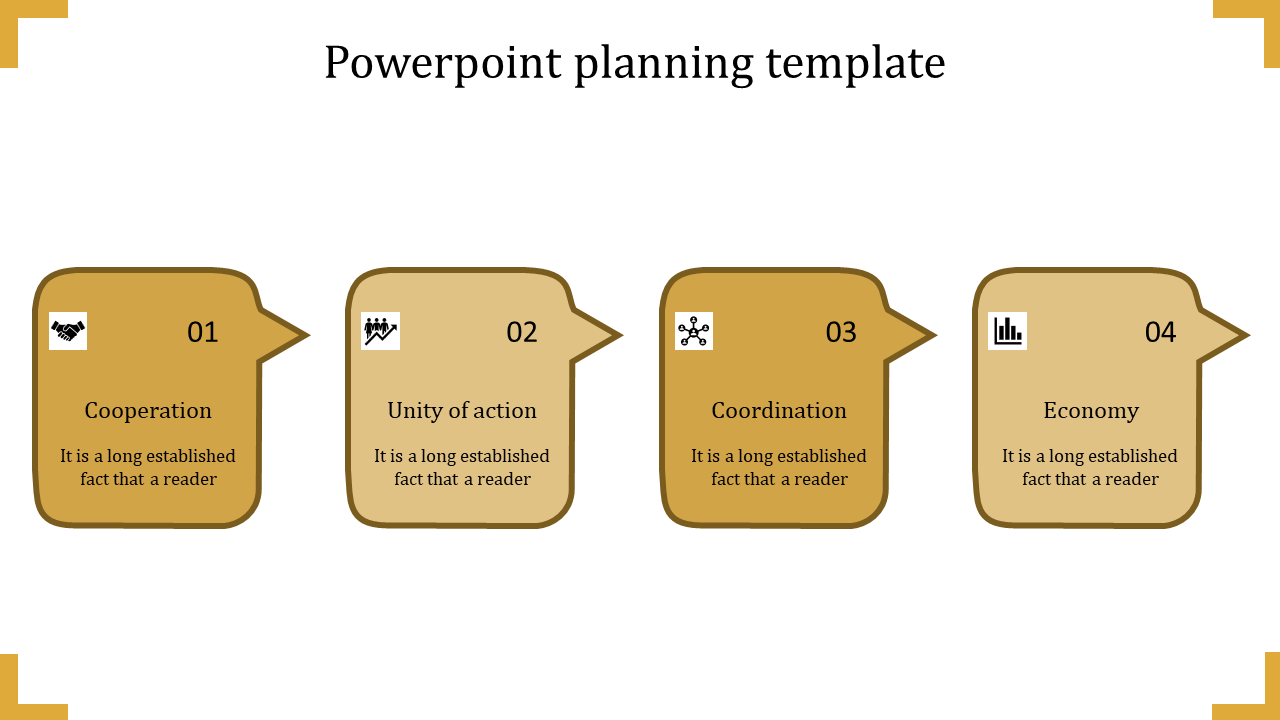 Powerpoint planning template

01

Cooperation

It is a long established fact that a reader

02

Unity of action

It is a long established fact that a reader

03

Coordination

It is a long established fact that a reader

04

Economy

It is a long established fact that a reader